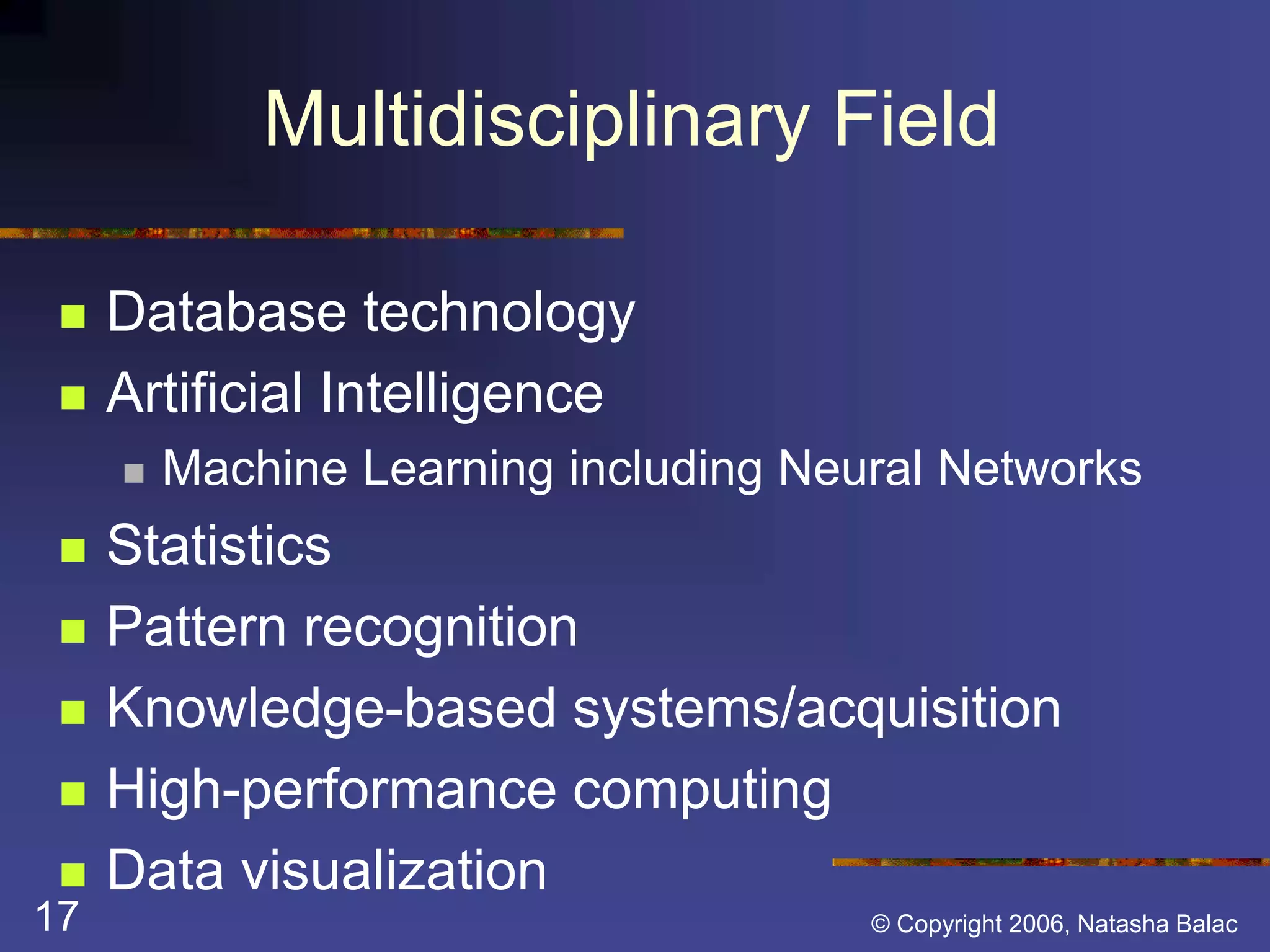 Multidisciplinary Field

- Database technology
- Artificial Intelligence
  - Machine Learning including Neural Networks
- Statistics
- Pattern recognition
- Knowledge-based systems/acquisition
- High-performance computing
- Data visualization

17

© Copyright 2006, Natasha Balac